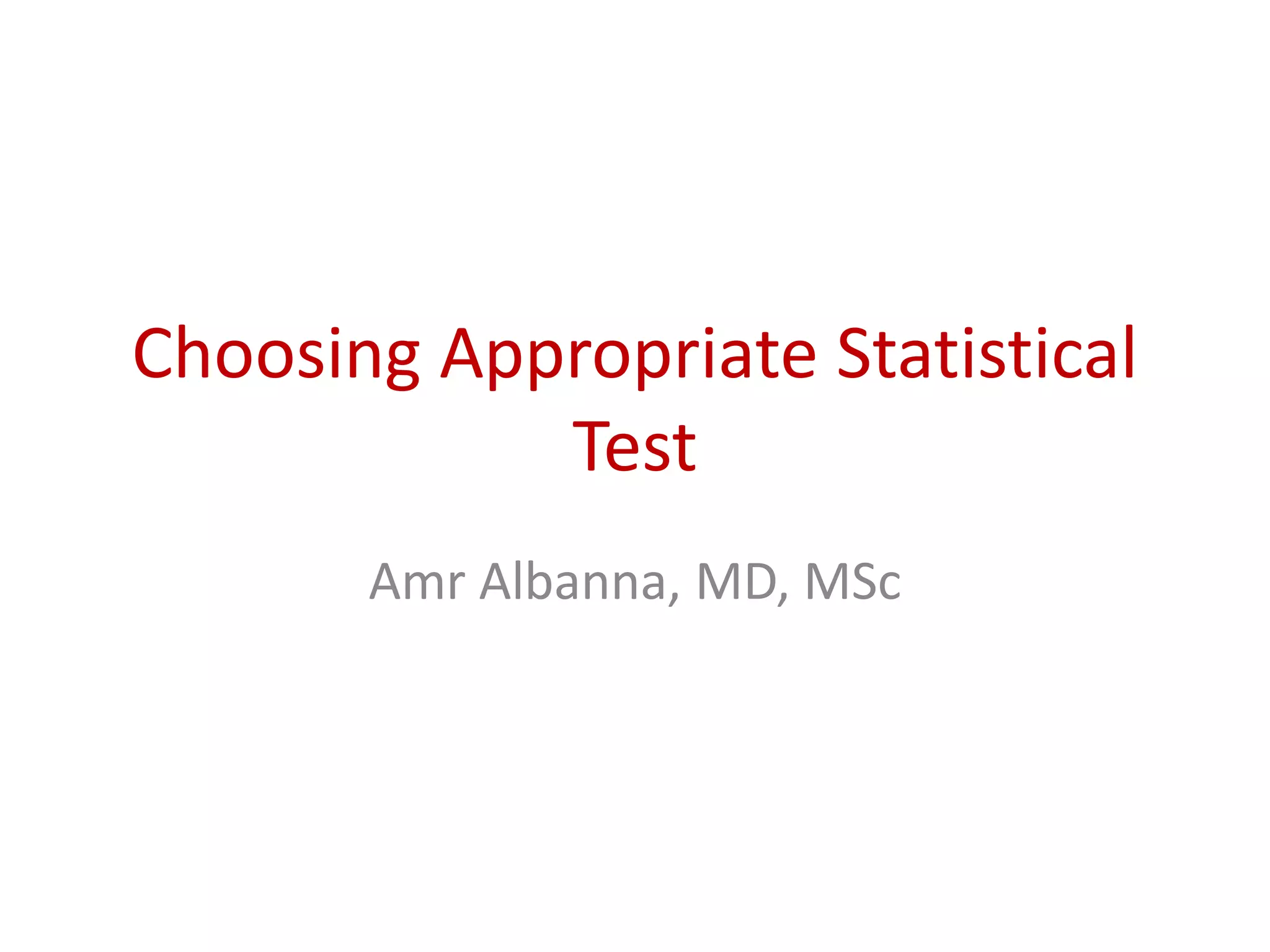 Choosing Appropriate Statistical Test

Amr Albanna, MD, MSc